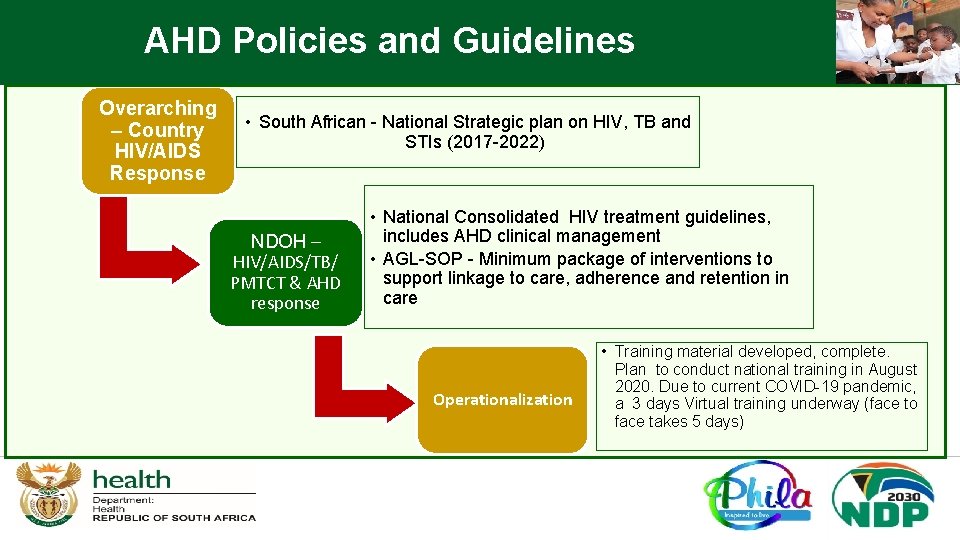 AHD Policies and Guidelines

Overarching – Country HIV/AIDS Response

• South African - National Strategic plan on HIV, TB and STIs (2017-2022)

NDOH – HIV/AIDS/TB/ PMTCT & AHD response

• National Consolidated HIV treatment guidelines, includes AHD clinical management
• AGL-SOP - Minimum package of interventions to support linkage to care, adherence and retention in care

Operationalization

• Training material developed, complete. Plan to conduct national training in August 2020. Due to current COVID-19 pandemic, a 3 days Virtual training underway (face to face takes 5 days)

health
Department: Health
REPUBLIC OF SOUTH AFRICA

Phila
Inspired to live

2030
NDP